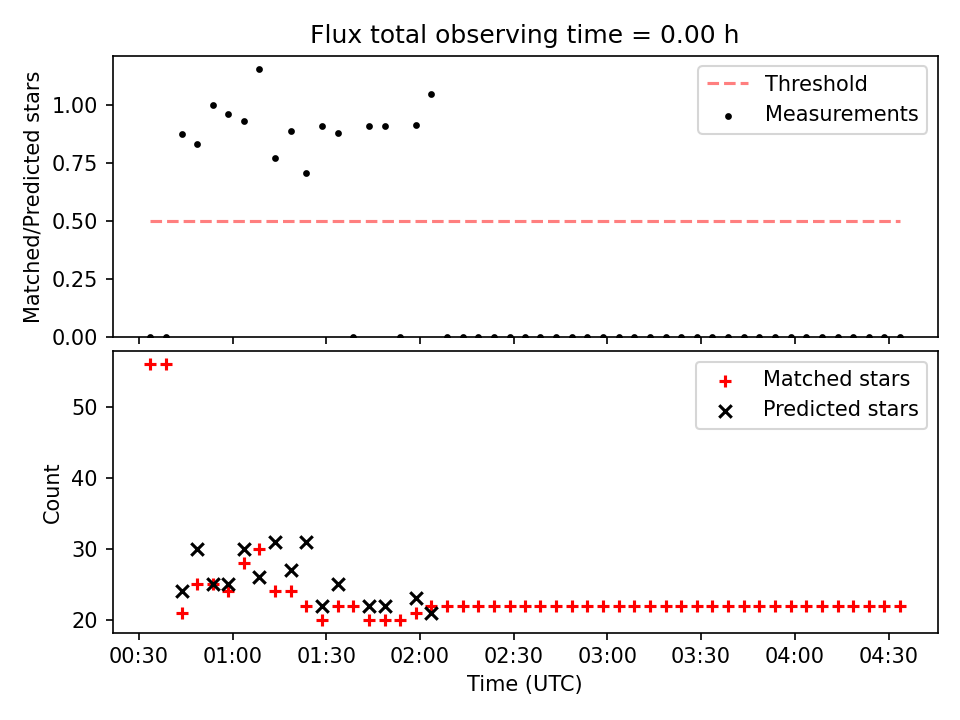 Flux total observing time = 0.00 h

Matched/Predicted stars

1.00
0.75
0.50
0.25
0.00

Threshold
Measurements

Count

50
40
30
20

Matched stars
Predicted stars

00:30 01:00 01:30 02:00 02:30 03:00 03:30 04:00 04:30

Time (UTC)